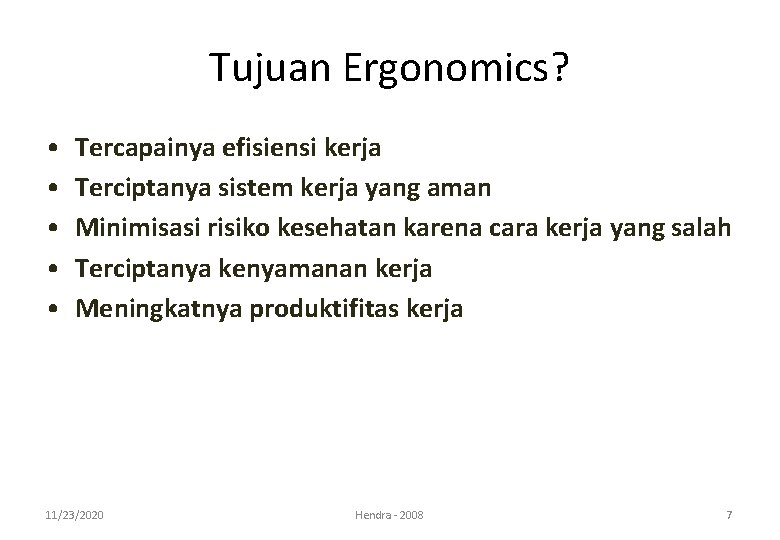 Tujuan Ergonomics?

• Tercapainya efisiensi kerja
• Terciptanya sistem kerja yang aman
• Minimisasi risiko kesehatan karena cara kerja yang salah
• Terciptanya kenyamanan kerja
• Meningkatnya produktifitas kerja

11/23/2020 Hendra - 2008 7